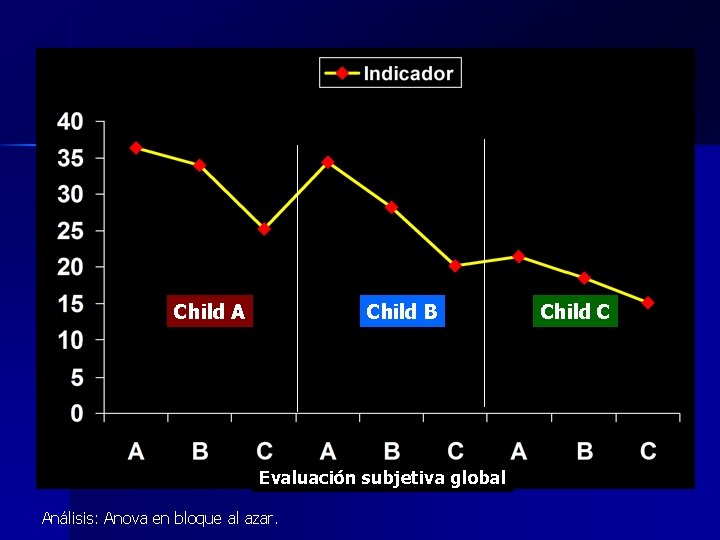 Indicador

40
35
30
25
20
15
10
5
0

Child A
Child B
Child C

A B C A B C A B C

Evaluación subjetiva global

Análisis: Anova en bloque al azar.